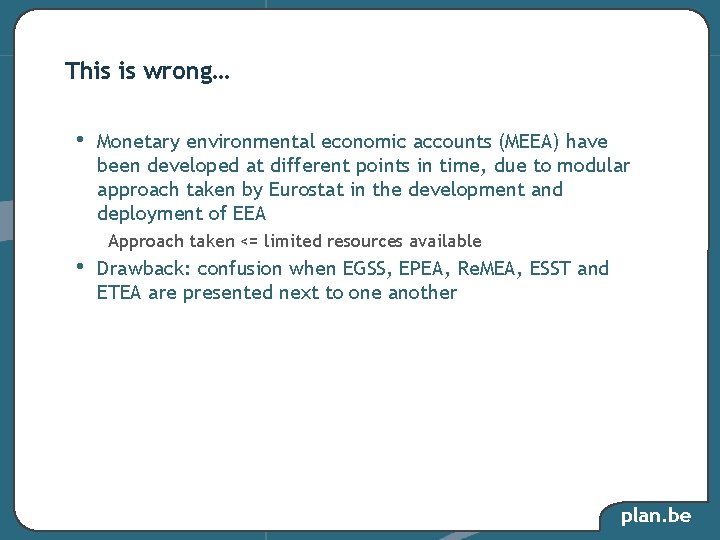 This is wrong…

• Monetary environmental economic accounts (MEEA) have been developed at different points in time, due to modular approach taken by Eurostat in the development and deployment of EEA

Approach taken <= limited resources available

• Drawback: confusion when EGSS, EPEA, ReMEA, ESST and ETEA are presented next to one another

plan.be